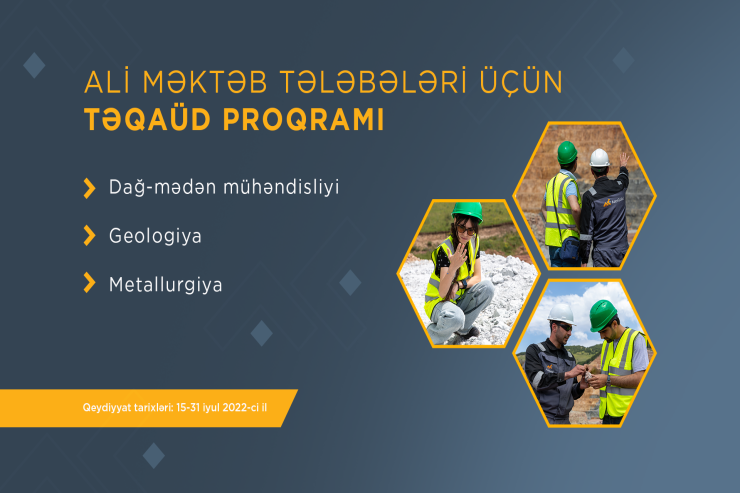 ALİ MƏKTƏB TƏLƏBƏLƏRİ ÜÇÜN
TƏQAÜD PROQRAMI

Dağ-mədən mühəndisliyi

Geologiya

Metallurgiya

Qeydiyyat tarixləri: 15-31 iyul 2022-ci il